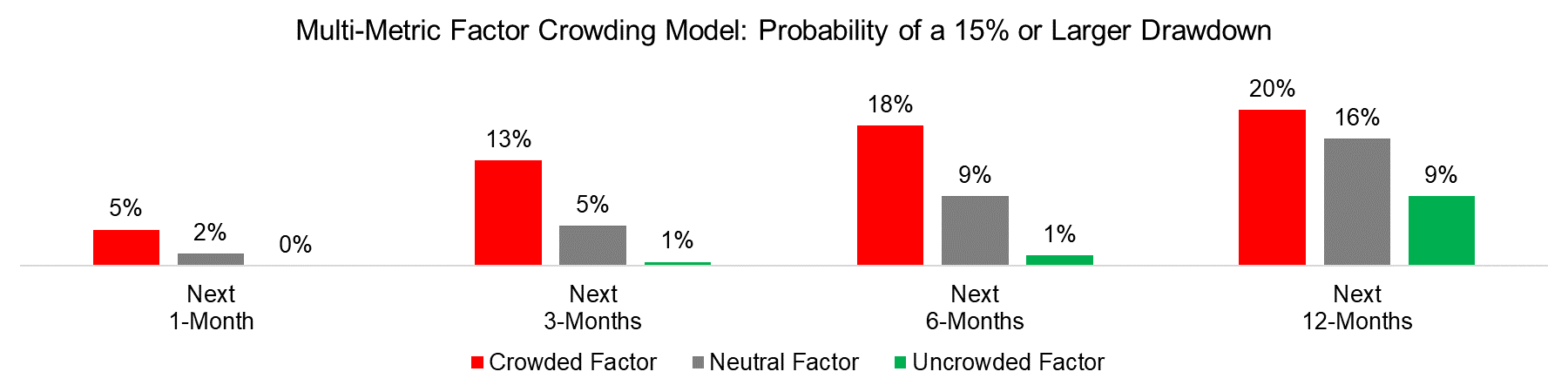 Multi-Metric Factor Crowding Model: Probability of a 15% or Larger Drawdown

5%
2%
0%
13%
5%
1%
18%
9%
1%
20%
16%
9%

Next 1-Month
Next 3-Months
Next 6-Months
Next 12-Months

Crowded Factor
Neutral Factor
Uncrowded Factor